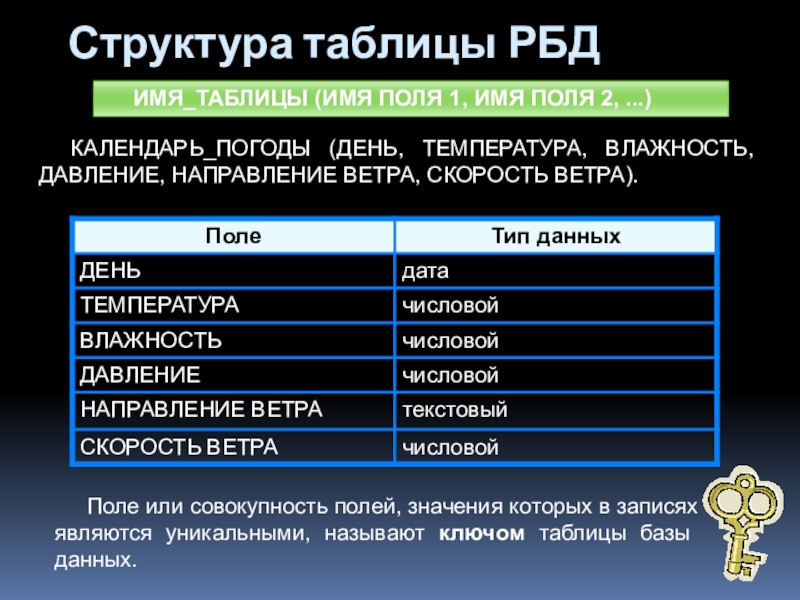 Структура таблицы РБД

ИМЯ_ТАБЛИЦЫ (ИМЯ ПОЛЯ 1, ИМЯ ПОЛЯ 2, ...)

КАЛЕНДАРЬ_ПОГОДЫ (ДЕНЬ, ТЕМПЕРАТУРА, ВЛАЖНОСТЬ, ДАВЛЕНИЕ, НАПРАВЛЕНИЕ ВЕТРА, СКОРОСТЬ ВЕТРА).

| Поле | Тип данных |
|---|---|
| ДЕНЬ | дата |
| ТЕМПЕРАТУРА | числовой |
| ВЛАЖНОСТЬ | числовой |
| ДАВЛЕНИЕ | числовой |
| НАПРАВЛЕНИЕ ВЕТРА | текстовый |
| СКОРОСТЬ ВЕТРА | числовой |

Поле или совокупность полей, значения которых в записях являются уникальными, называют ключом таблицы базы данных.